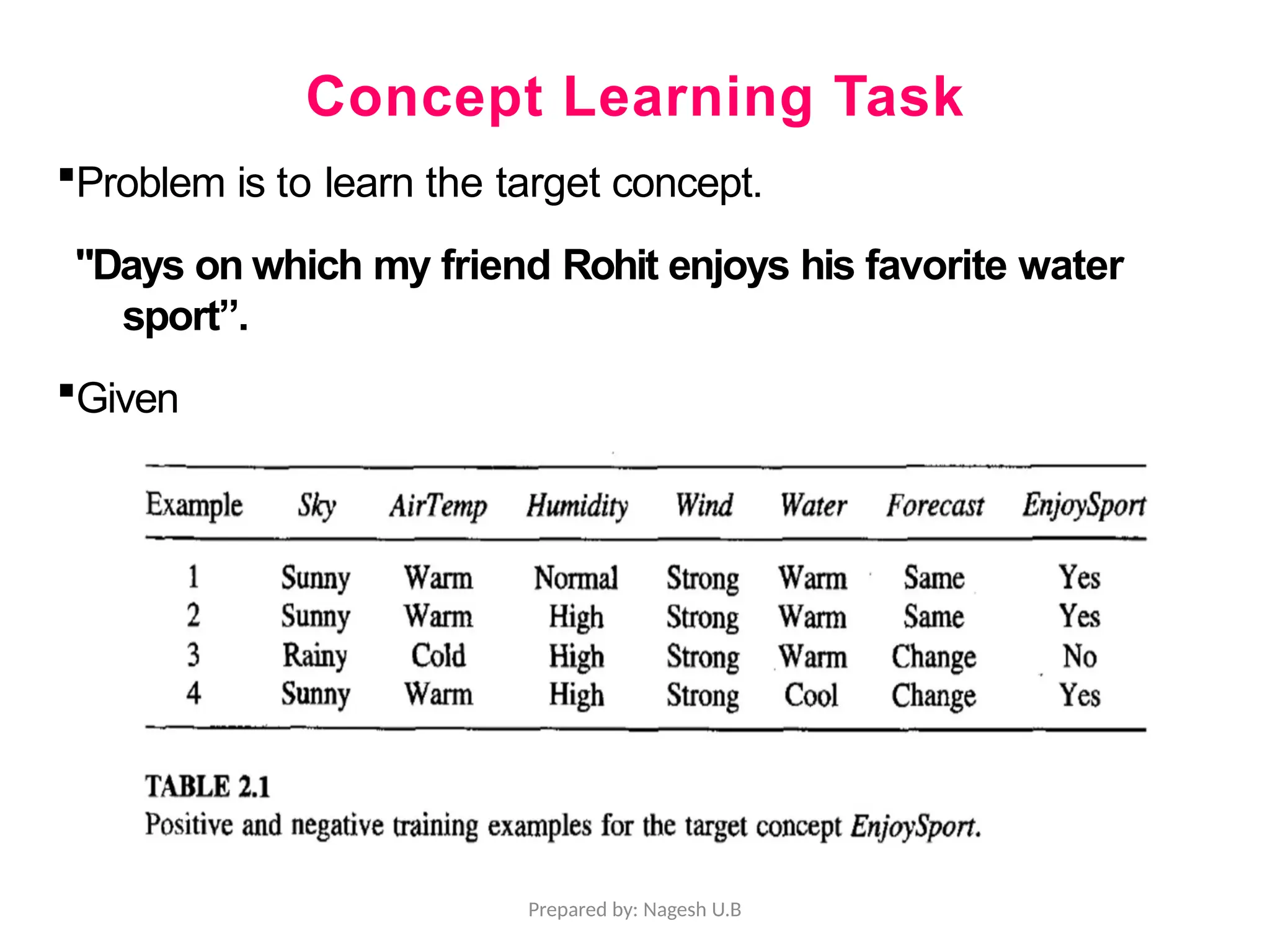 Concept Learning Task

▪Problem is to learn the target concept.

"Days on which my friend Rohit enjoys his favorite water sport”.

▪Given

| Example | Sky | AirTemp | Humidity | Wind | Water | Forecast | EnjoySport |
|---|---|---|---|---|---|---|---|
| 1 | Sunny | Warm | Normal | Strong | Warm | Same | Yes |
| 2 | Sunny | Warm | High | Strong | Warm | Same | Yes |
| 3 | Rainy | Cold | High | Strong | Warm | Change | No |
| 4 | Sunny | Warm | High | Strong | Cool | Change | Yes |

TABLE 2.1
Positive and negative training examples for the target concept EnjoySport.

Prepared by: Nagesh U.B